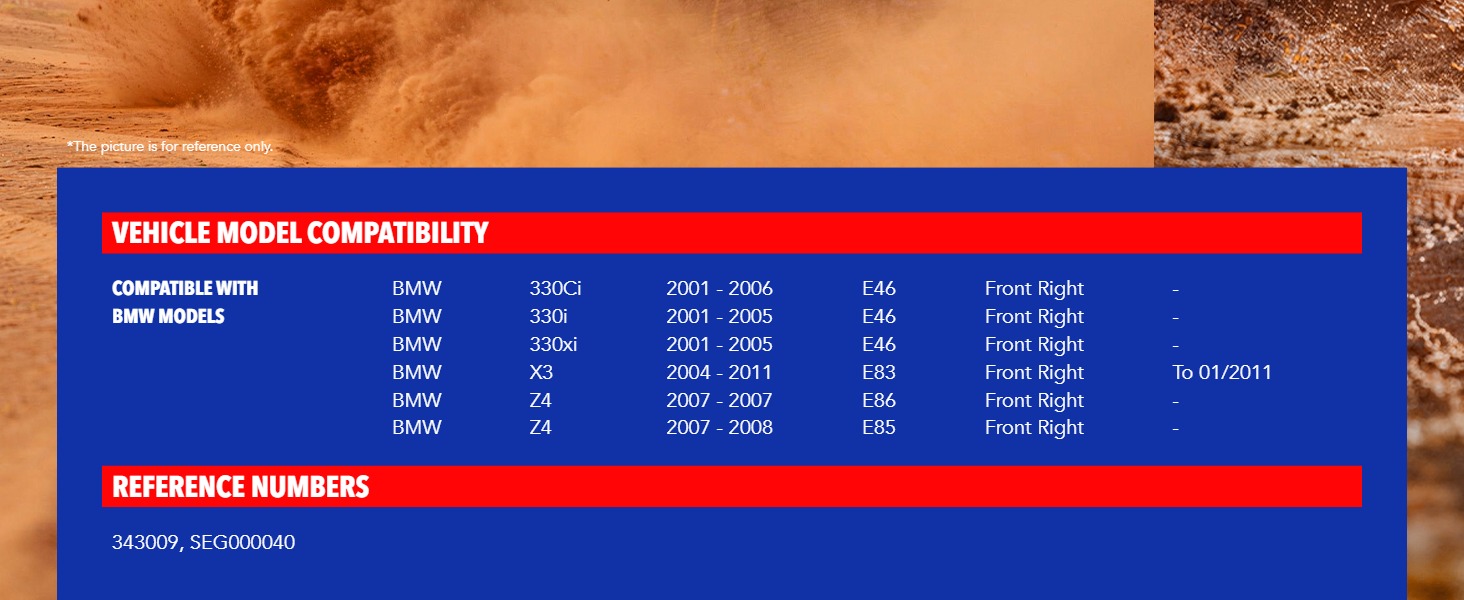 *The picture is for reference only.

VEHICLE MODEL COMPATIBILITY

COMPATIBLE WITH BMW MODELS

| BMW | 330Ci | 2001 - 2006 | E46 | Front Right | - |
|---|---|---|---|---|---|
| BMW | 330i | 2001 - 2005 | E46 | Front Right | - |
| BMW | 330xi | 2001 - 2005 | E46 | Front Right | - |
| BMW | X3 | 2004 - 2011 | E83 | Front Right | To 01/2011 |
| BMW | Z4 | 2007 - 2007 | E86 | Front Right | - |
| BMW | Z4 | 2007 - 2008 | E85 | Front Right | - |

REFERENCE NUMBERS

343009, SEG000040